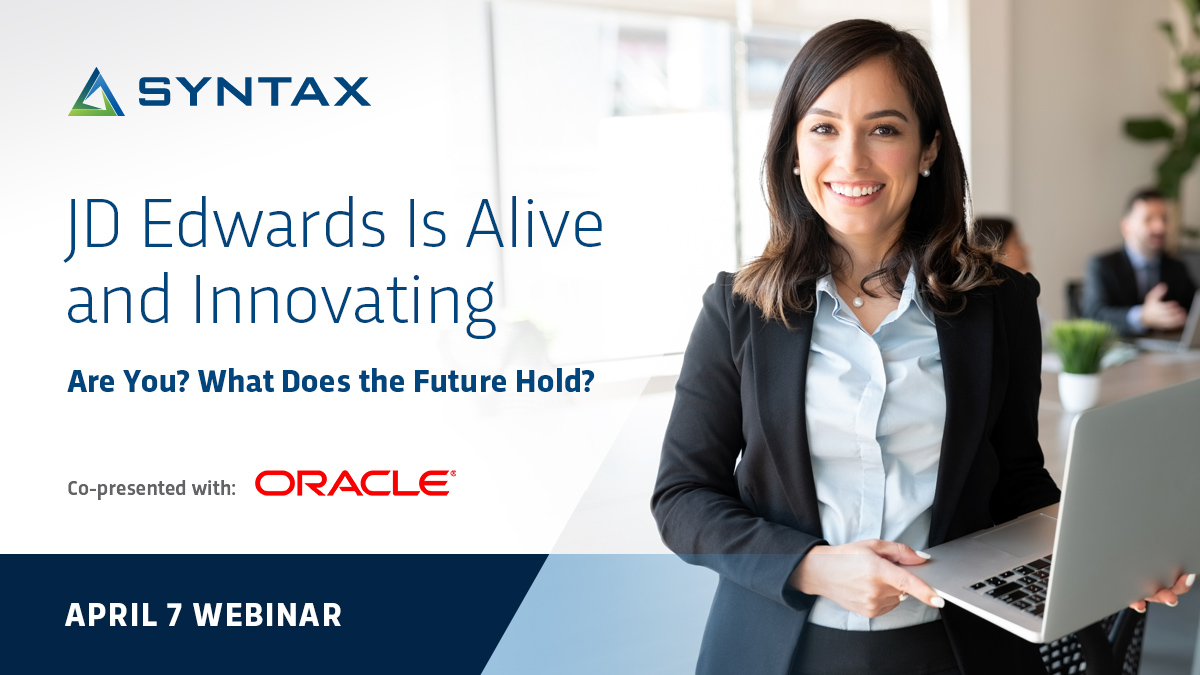 SYNTAX

JD Edwards Is Alive and Innovating

Are You? What Does the Future Hold?

Co-presented with: ORACLE®

APRIL 7 WEBINAR